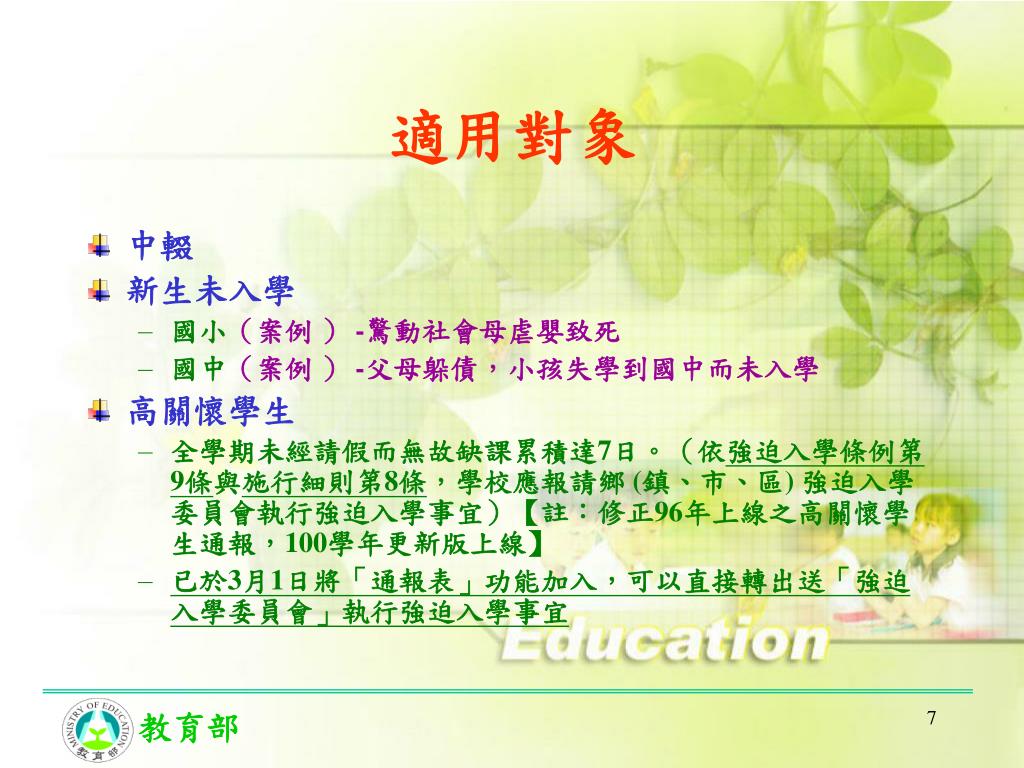 適用對象

中輟

新生未入學

– 國小（案例）-驚動社會母虐嬰致死

– 國中（案例）-父母躲債，小孩失學到國中而未入學

高關懷學生

– 全學期未經請假而無故缺課累積達7日。（依強迫入學條例第9條與施行細則第8條，學校應報請鄉 (鎮、市、區) 強迫入學委員會執行強迫入學事宜）【註：修正96年上線之高關懷學生通報，100學年更新版上線】

– 已於3月1日將「通報表」功能加入，可以直接轉出送「強迫入學委員會」執行強迫入學事宜

Education

MINISTRY OF EDUCATION 教育部

教育部

7